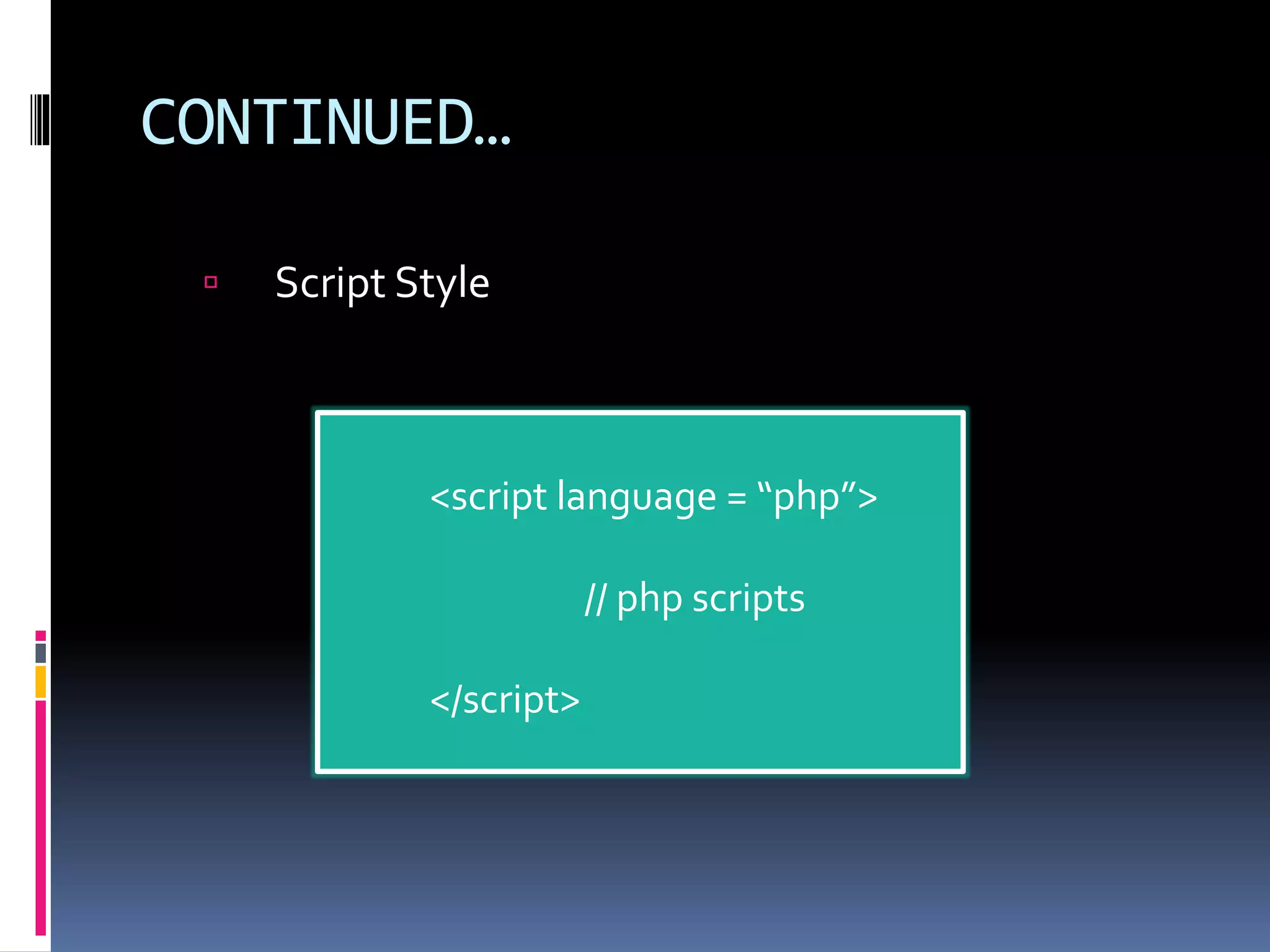 CONTINUED…

Script Style

<script language = “php”>

// php scripts

</script>